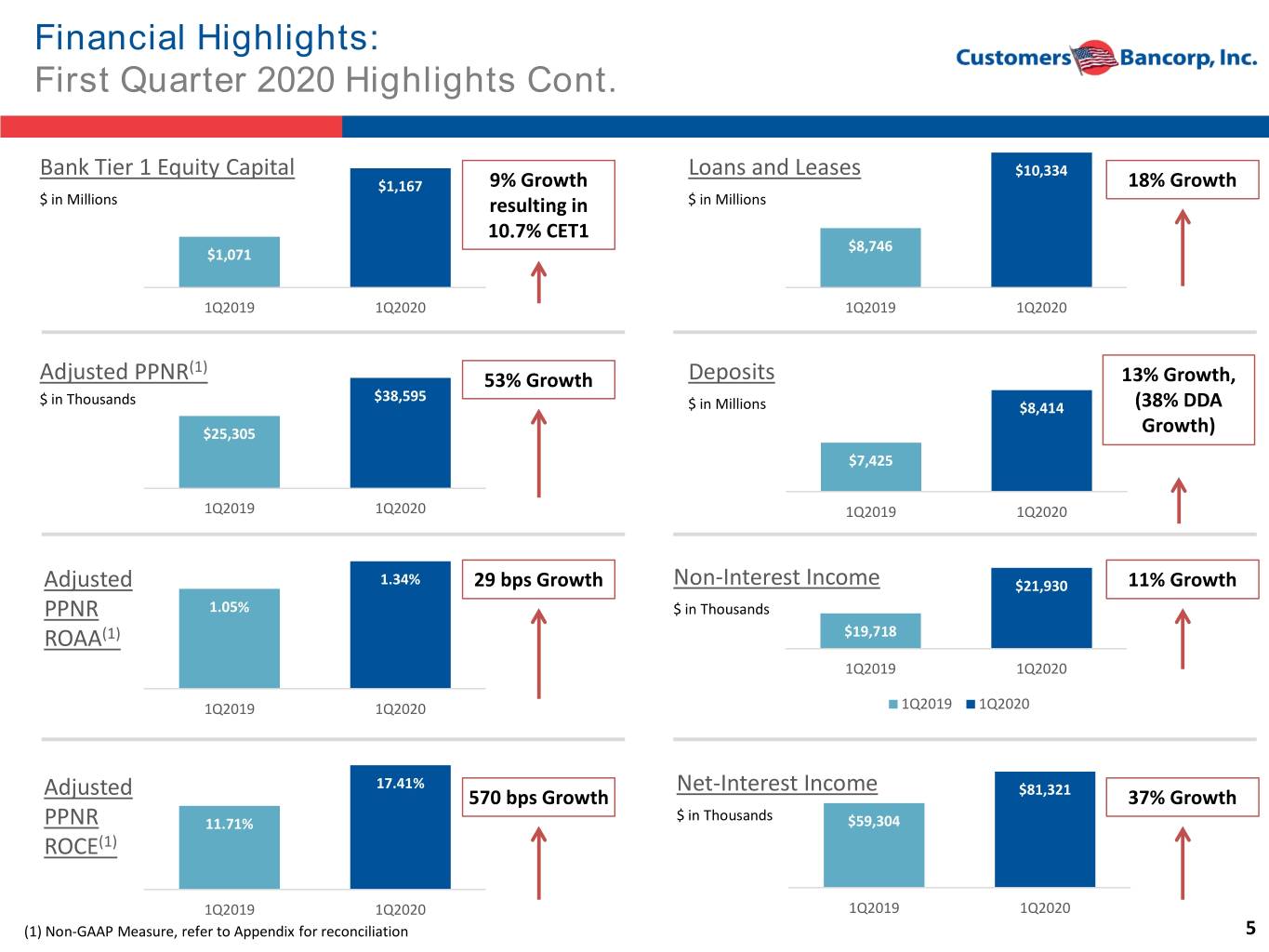 Financial Highlights:
First Quarter 2020 Highlights Cont.

Customers Bancorp, Inc.

Bank Tier 1 Equity Capital
$ in Millions

$1,071
$1,167
1Q2019
1Q2020

9% Growth resulting in 10.7% CET1

Adjusted PPNR$^{(1)}$
$ in Thousands

$25,305
$38,595
1Q2019
1Q2020

53% Growth

Adjusted PPNR ROAA$^{(1)}$

1.05%
1.34%
1Q2019
1Q2020

29 bps Growth

Adjusted PPNR ROCE$^{(1)}$

11.71%
17.41%
1Q2019
1Q2020

570 bps Growth

Loans and Leases
$ in Millions

$8,746
$10,334
1Q2019
1Q2020

18% Growth

Deposits
$ in Millions

$7,425
$8,414
1Q2019
1Q2020

13% Growth, (38% DDA Growth)

Non-Interest Income
$ in Thousands

$19,718
$21,930
1Q2019
1Q2020

1Q2019 1Q2020

11% Growth

Net-Interest Income
$ in Thousands

$59,304
$81,321
1Q2019
1Q2020

37% Growth

(1) Non-GAAP Measure, refer to Appendix for reconciliation

5